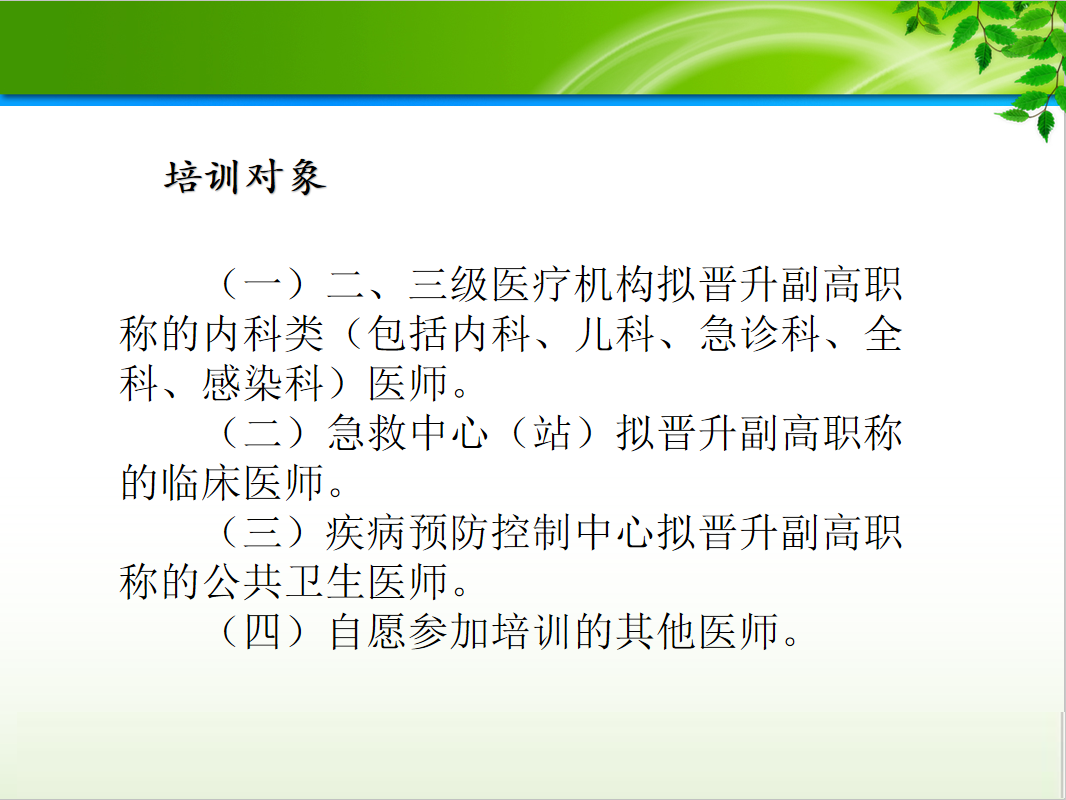 培训对象

（一）二、三级医疗机构拟晋升副高职称的内科类（包括内科、儿科、急诊科、全科、感染科）医师。

（二）急救中心（站）拟晋升副高职称的临床医师。

（三）疾病预防控制中心拟晋升副高职称的公共卫生医师。

（四）自愿参加培训的其他医师。